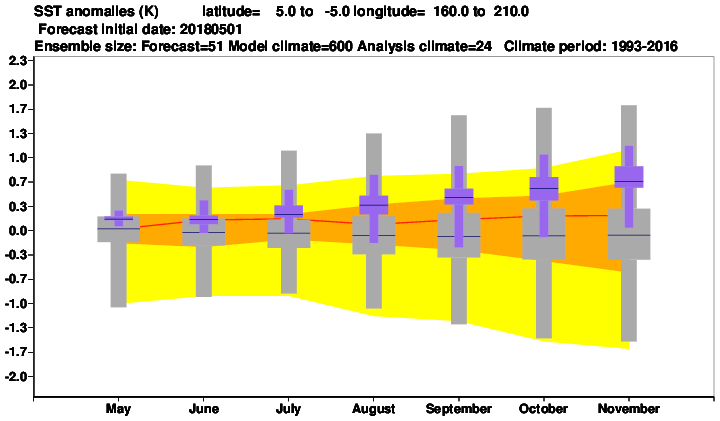 SST anomalies (K) latitude= 5.0 to -5.0 longitude= 160.0 to 210.0
Forecast initial date: 20180501
Ensemble size: Forecast=51 Model climate=600 Analysis climate=24 Climate period: 1993-2016

2.3
2.0
1.7
1.3
1.0
0.7
0.3
0.0
-0.3
-0.7
-1.0
-1.3
-1.7
-2.0

May June July August September October November